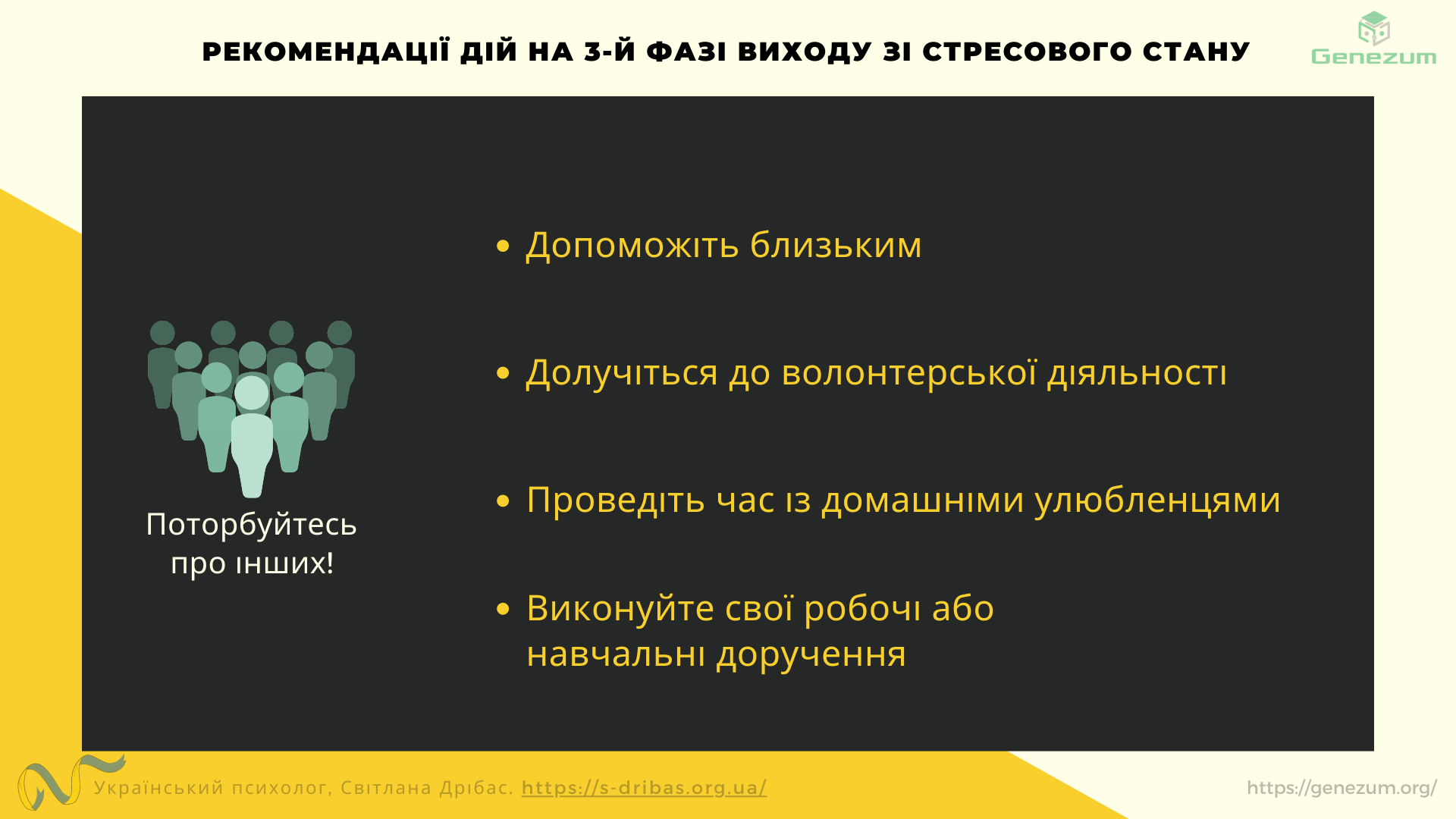 РЕКОМЕНДАЦІЇ ДІЙ НА 3-Й ФАЗІ ВИХОДУ ЗІ СТРЕСОВОГО СТАНУ

Genezum

Потурбуйтесь про інших!

• Допоможіть близьким

• Долучіться до волонтерської діяльності

• Проведіть час із домашніми улюбленцями

• Виконуйте свої робочі або навчальні доручення

Український психолог, Світлана Дрібас. https://s-dribas.org.ua/

https://genezum.org/